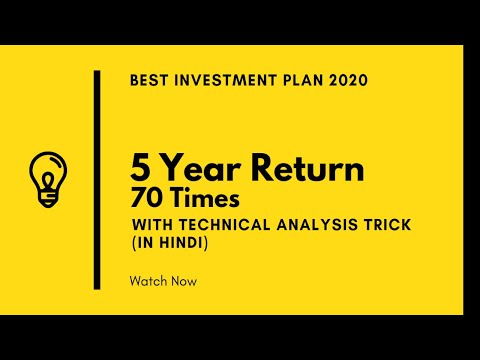 BEST INVESTMENT PLAN 2020

5 Year Return
70 Times
WITH TECHNICAL ANALYSIS TRICK
(IN HINDI)

Watch Now